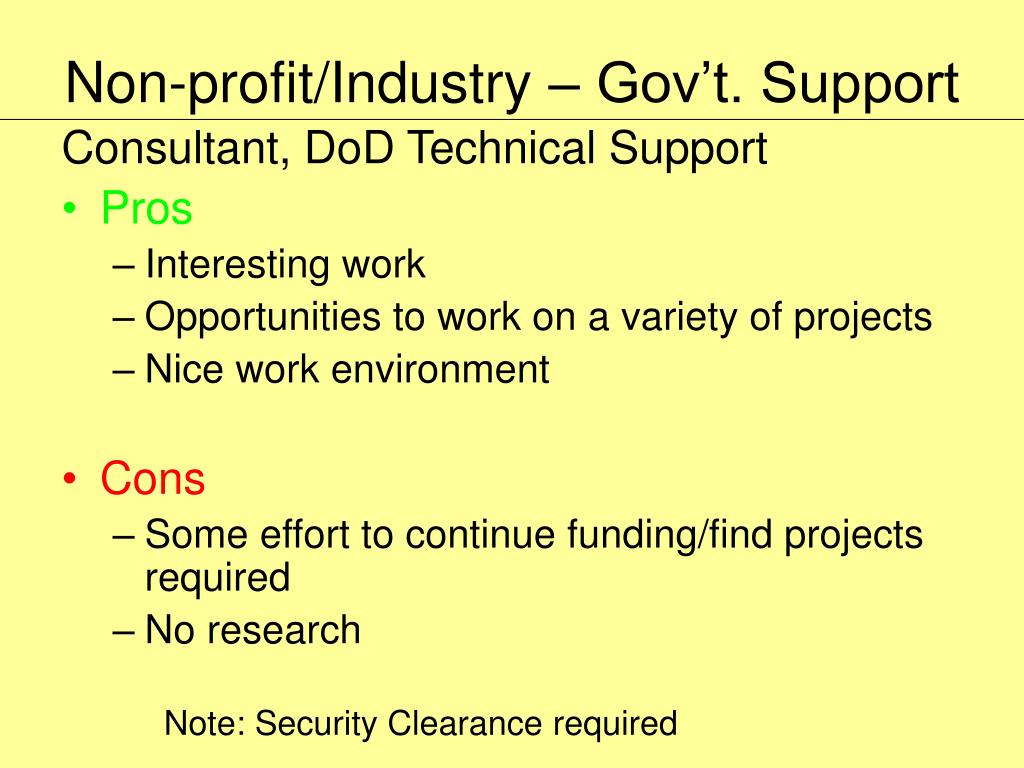 Non-profit/Industry – Gov't. Support

Consultant, DoD Technical Support

• Pros
  – Interesting work
  – Opportunities to work on a variety of projects
  – Nice work environment

• Cons
  – Some effort to continue funding/find projects required
  – No research

Note: Security Clearance required